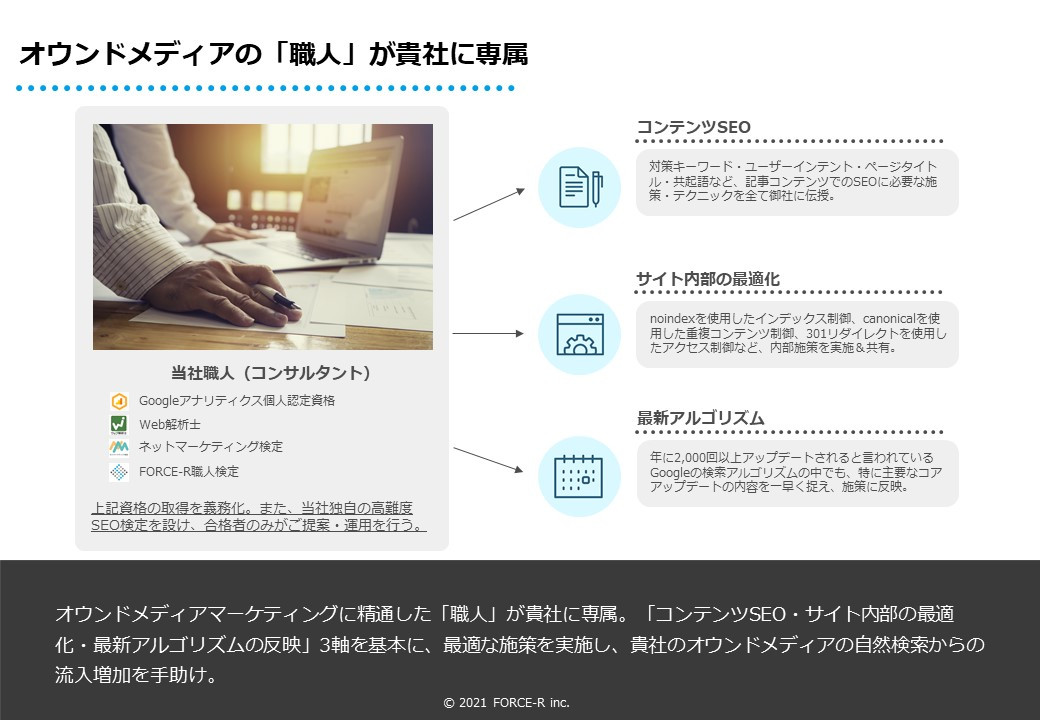 オウンドメディアの「職人」が貴社に専属

当社職人（コンサルタント）

Googleアナリティクス個人認定資格
Web解析士
ネットマーケティング検定
FORCE-R職人検定

上記資格の取得を義務化。また、当社独自の高難度SEO検定を設け、合格者のみがご提案・運用を行う。

コンテンツSEO

対策キーワード・ユーザーインテント・ページタイトル・共起語など、記事コンテンツでのSEOに必要な施策・テクニックを全て御社に伝授。

サイト内部の最適化

noindexを使用したインデックス制御、canonicalを使用した重複コンテンツ制御、301リダイレクトを使用したアクセス制御など、内部施策を実施＆共有。

最新アルゴリズム

年に2,000回以上アップデートされると言われているGoogleの検索アルゴリズムの中でも、特に主要なコアアップデートの内容を一早く捉え、施策に反映。

オウンドメディアマーケティングに精通した「職人」が貴社に専属。「コンテンツSEO・サイト内部の最適化・最新アルゴリズムの反映」3軸を基本に、最適な施策を実施し、貴社のオウンドメディアの自然検索からの流入増加を手助け。

© 2021 FORCE-R inc.